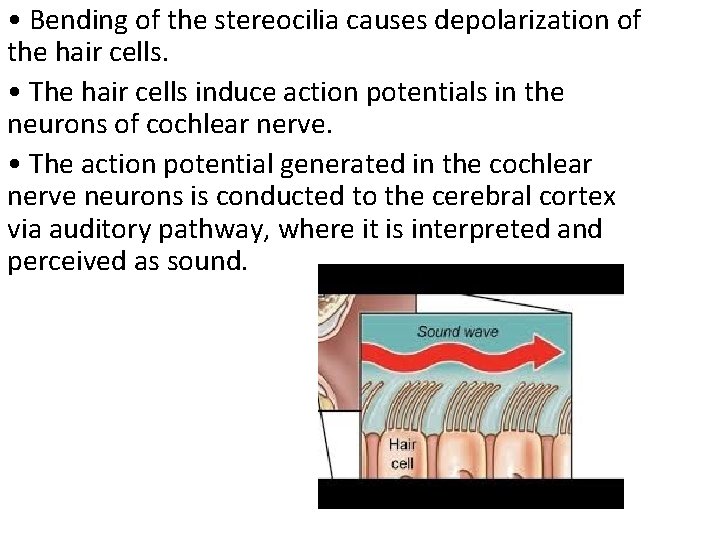 • Bending of the stereocilia causes depolarization of the hair cells.

• The hair cells induce action potentials in the neurons of cochlear nerve.

• The action potential generated in the cochlear nerve neurons is conducted to the cerebral cortex via auditory pathway, where it is interpreted and perceived as sound.

Sound wave

Hair cell